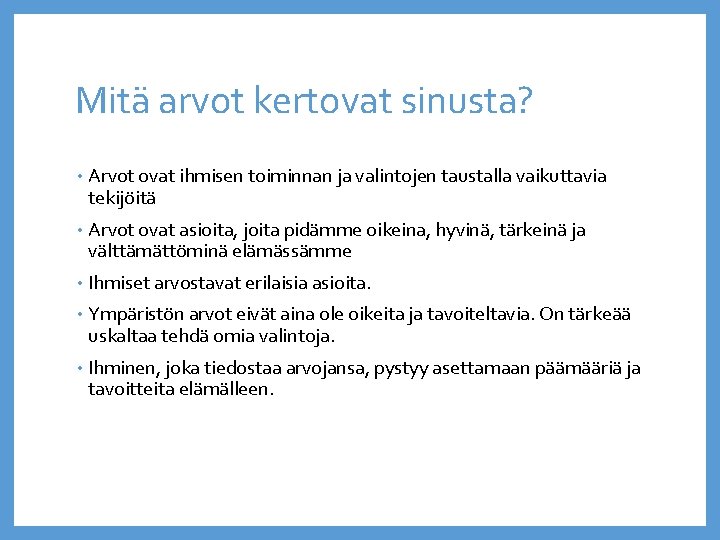 Mitä arvot kertovat sinusta?

• Arvot ovat ihmisen toiminnan ja valintojen taustalla vaikuttavia tekijöitä

• Arvot ovat asioita, joita pidämme oikeina, hyvinä, tärkeinä ja välttämättöminä elämässämme

• Ihmiset arvostavat erilaisia asioita.

• Ympäristön arvot eivät aina ole oikeita ja tavoiteltavia. On tärkeää uskaltaa tehdä omia valintoja.

• Ihminen, joka tiedostaa arvojansa, pystyy asettamaan päämääriä ja tavoitteita elämälleen.